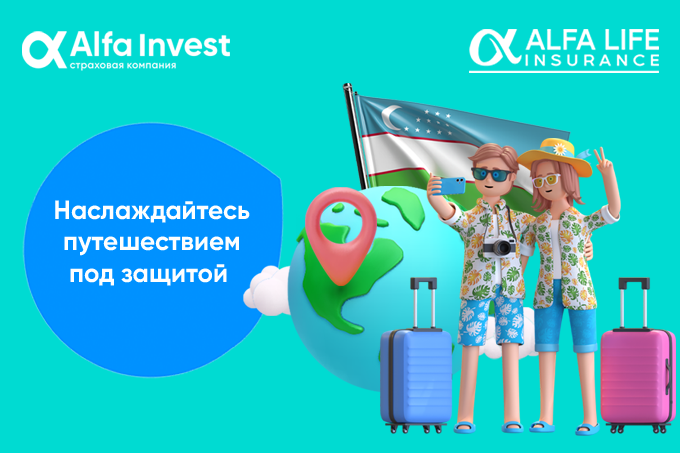 Alfa Invest
страховая компания

ALFA LIFE
INSURANCE

Наслаждайтесь путешествием под защитой